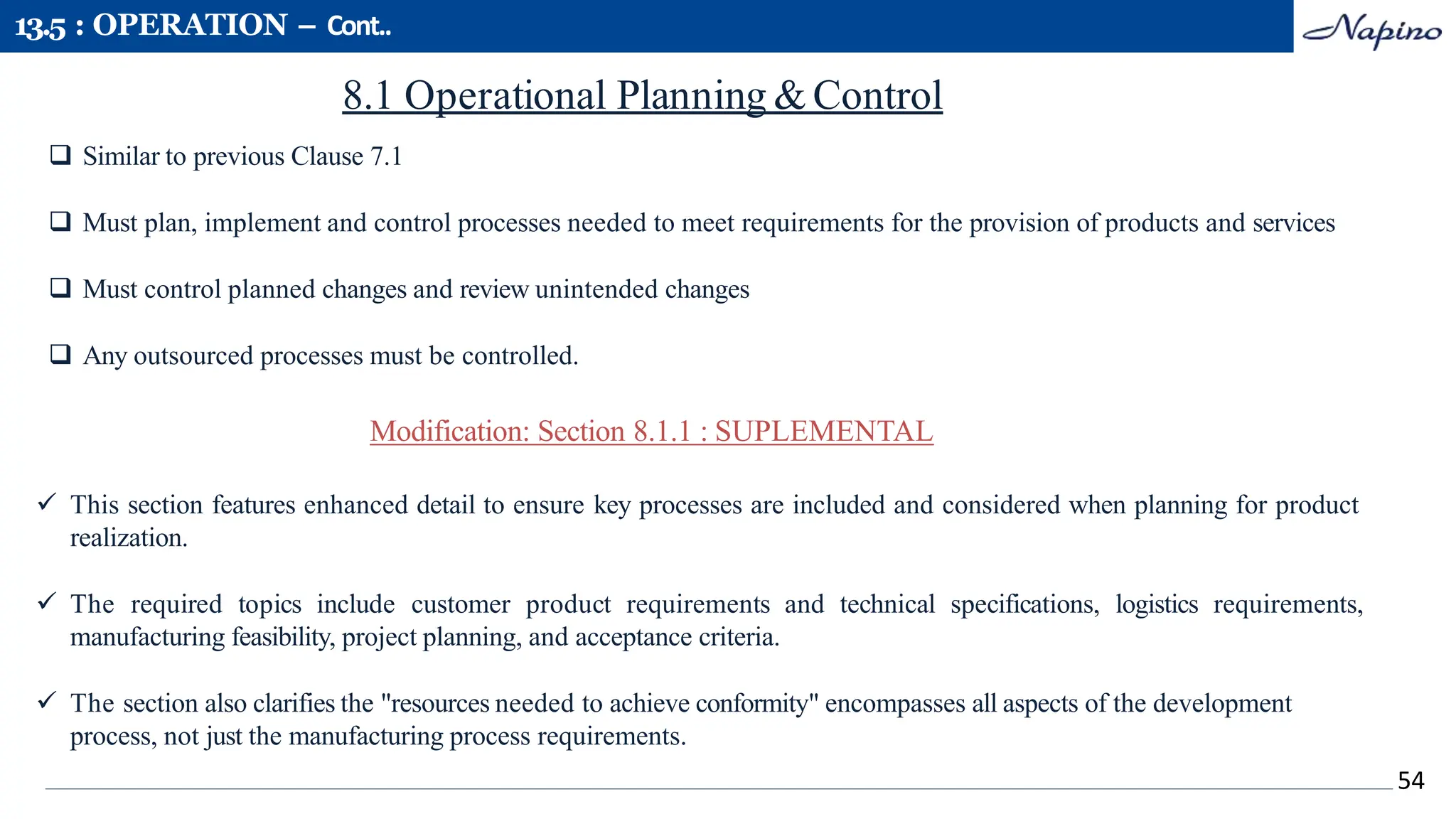 13.5 : OPERATION – Cont..

Napino

8.1 Operational Planning & Control

❑ Similar to previous Clause 7.1

❑ Must plan, implement and control processes needed to meet requirements for the provision of products and services

❑ Must control planned changes and review unintended changes

❑ Any outsourced processes must be controlled.

Modification: Section 8.1.1 : SUPLEMENTAL

✓ This section features enhanced detail to ensure key processes are included and considered when planning for product realization.

✓ The required topics include customer product requirements and technical specifications, logistics requirements, manufacturing feasibility, project planning, and acceptance criteria.

✓ The section also clarifies the "resources needed to achieve conformity" encompasses all aspects of the development process, not just the manufacturing process requirements.

54